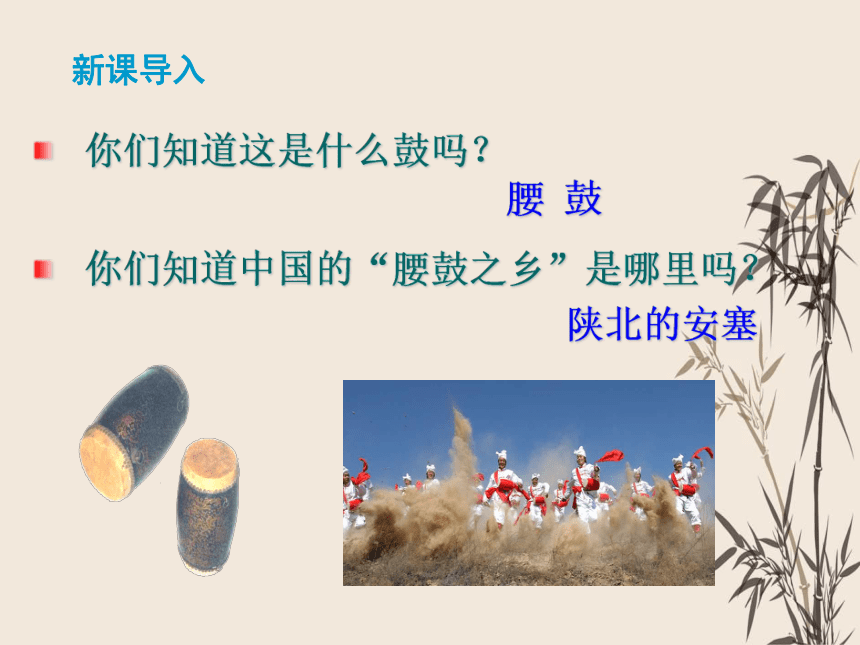 新课导入

你们知道这是什么鼓吗？

腰 鼓

你们知道中国的“腰鼓之乡”是哪里吗？

陕北的安塞